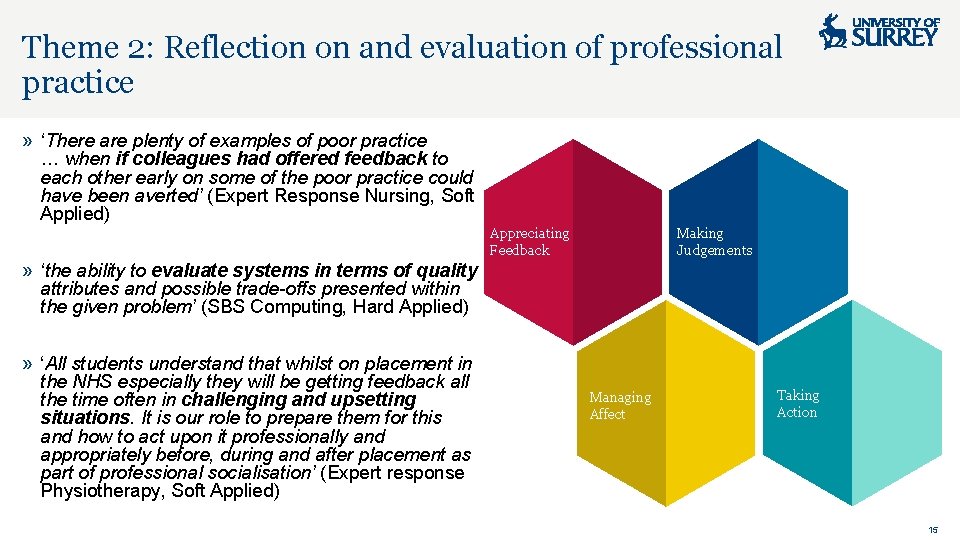 Theme 2: Reflection on and evaluation of professional practice

UNIVERSITY OF SURREY

» ‘There are plenty of examples of poor practice … when if colleagues had offered feedback to each other early on some of the poor practice could have been averted’ (Expert Response Nursing, Soft Applied)

» ‘the ability to evaluate systems in terms of quality attributes and possible trade-offs presented within the given problem’ (SBS Computing, Hard Applied)

» ‘All students understand that whilst on placement in the NHS especially they will be getting feedback all the time often in challenging and upsetting situations. It is our role to prepare them for this and how to act upon it professionally and appropriately before, during and after placement as part of professional socialisation’ (Expert response Physiotherapy, Soft Applied)

Appreciating Feedback

Making Judgements

Managing Affect

Taking Action

15